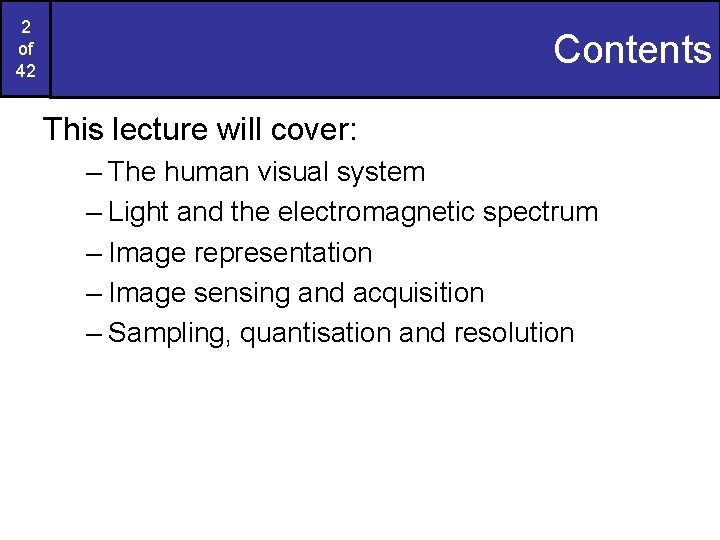 2
of
42

Contents

This lecture will cover:

– The human visual system
– Light and the electromagnetic spectrum
– Image representation
– Image sensing and acquisition
– Sampling, quantisation and resolution